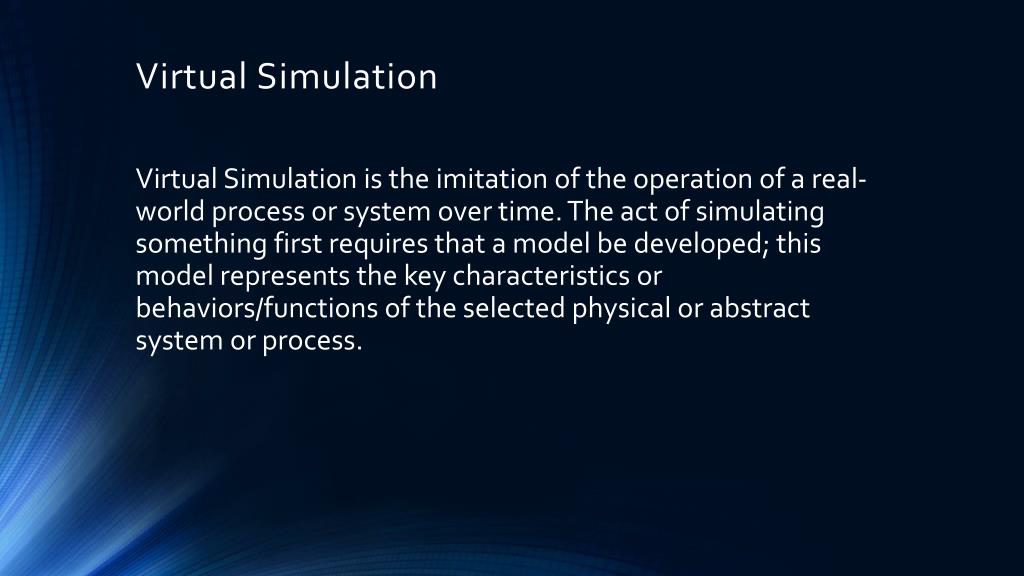 Virtual Simulation

Virtual Simulation is the imitation of the operation of a real-world process or system over time. The act of simulating something first requires that a model be developed; this model represents the key characteristics or behaviors/functions of the selected physical or abstract system or process.